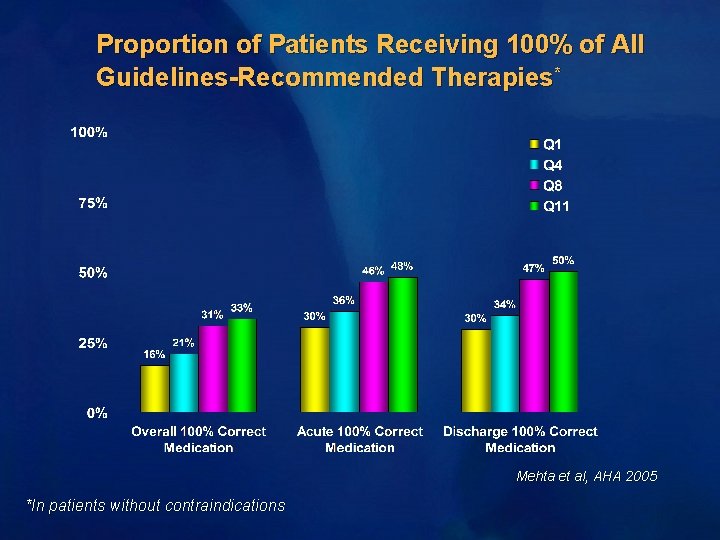 Proportion of Patients Receiving 100% of All Guidelines-Recommended Therapies*

100%
75%
50%
25%
0%

Q1
Q4
Q8
Q11

16%
21%
31%
33%
30%
36%
46%
48%
30%
34%
47%
50%

Overall 100% Correct Medication
Acute 100% Correct Medication
Discharge 100% Correct Medication

Mehta et al, AHA 2005

*In patients without contraindications